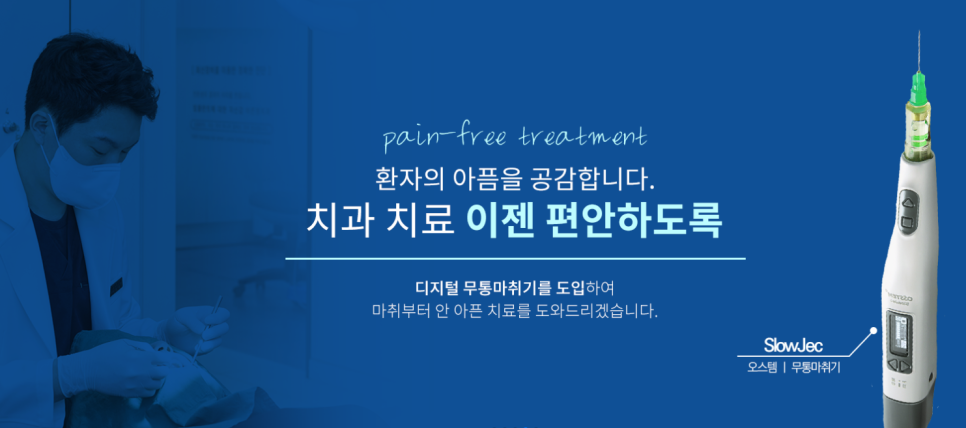 pain-free treatment

환자의 아픔을 공감합니다.

치과 치료 이젠 편안하도록

디지털 무통마취기를 도입하여
마취부터 안 아픈 치료를 도와드리겠습니다.

SlowJec
오스템 | 무통마취기